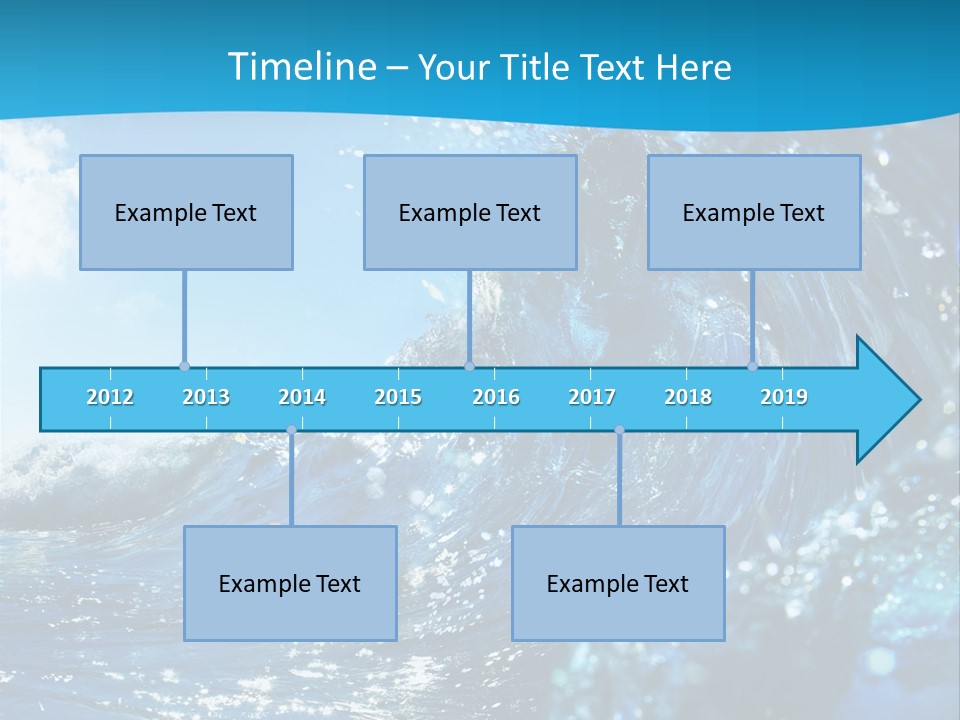 Timeline – Your Title Text Here

Example Text

Example Text

Example Text

2012 2013 2014 2015 2016 2017 2018 2019

Example Text

Example Text